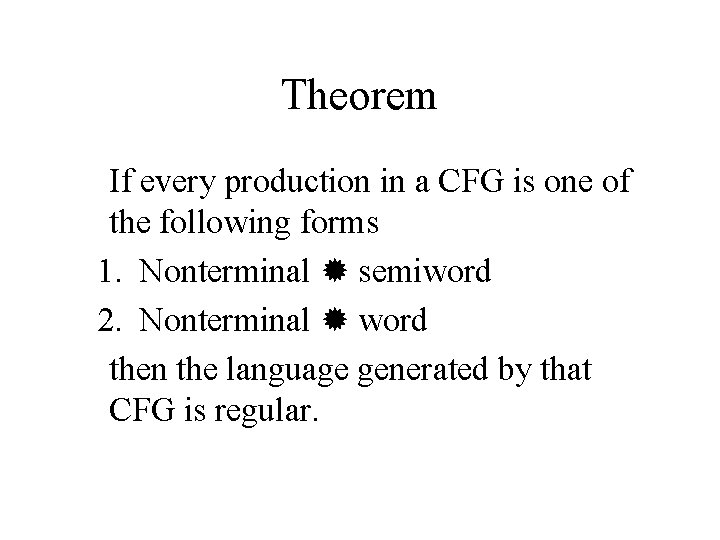 Theorem

If every production in a CFG is one of the following forms

1. Nonterminal ✹ semiword
2. Nonterminal ✹ word

then the language generated by that CFG is regular.